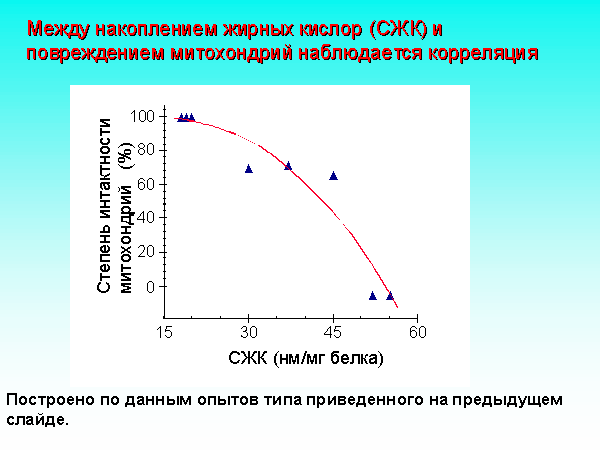 Между накоплением жирных кислор (СЖК) и повреждением митохондрий наблюдается корреляция

Степень интактности митохондрий (%)

100
80
60
40
20
0

15 30 45 60

СЖК (нм/мг белка)

Построено по данным опытов типа приведенного на предыдущем слайде.